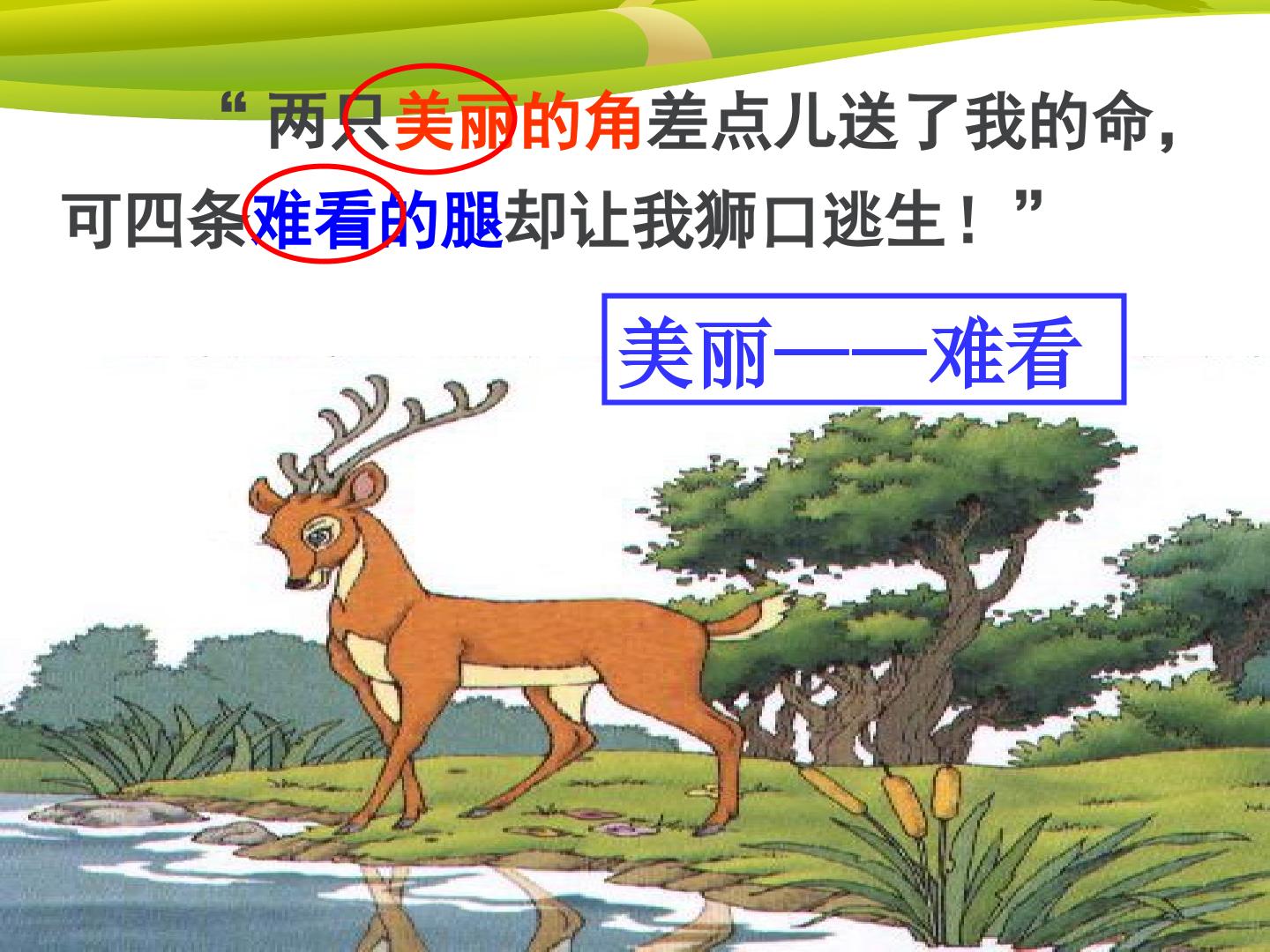 “两只美丽的角差点儿送了我的命，可四条难看的腿却让我狮口逃生！”

美丽——难看